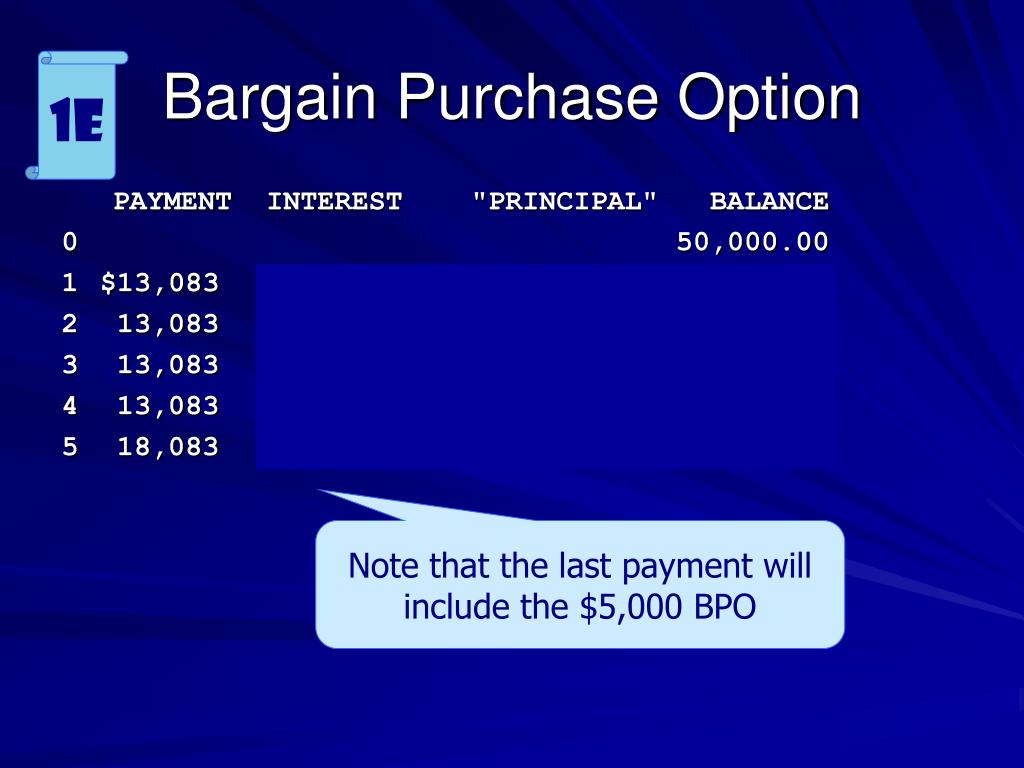 1E

Bargain Purchase Option

| | PAYMENT | INTEREST | "PRINCIPAL" | BALANCE |
|---|---|---|---|---|
| 0 | | | | 50,000.00 |
| 1 | $13,083 | | | |
| 2 | 13,083 | | | |
| 3 | 13,083 | | | |
| 4 | 13,083 | | | |
| 5 | 18,083 | | | |

Note that the last payment will include the $5,000 BPO